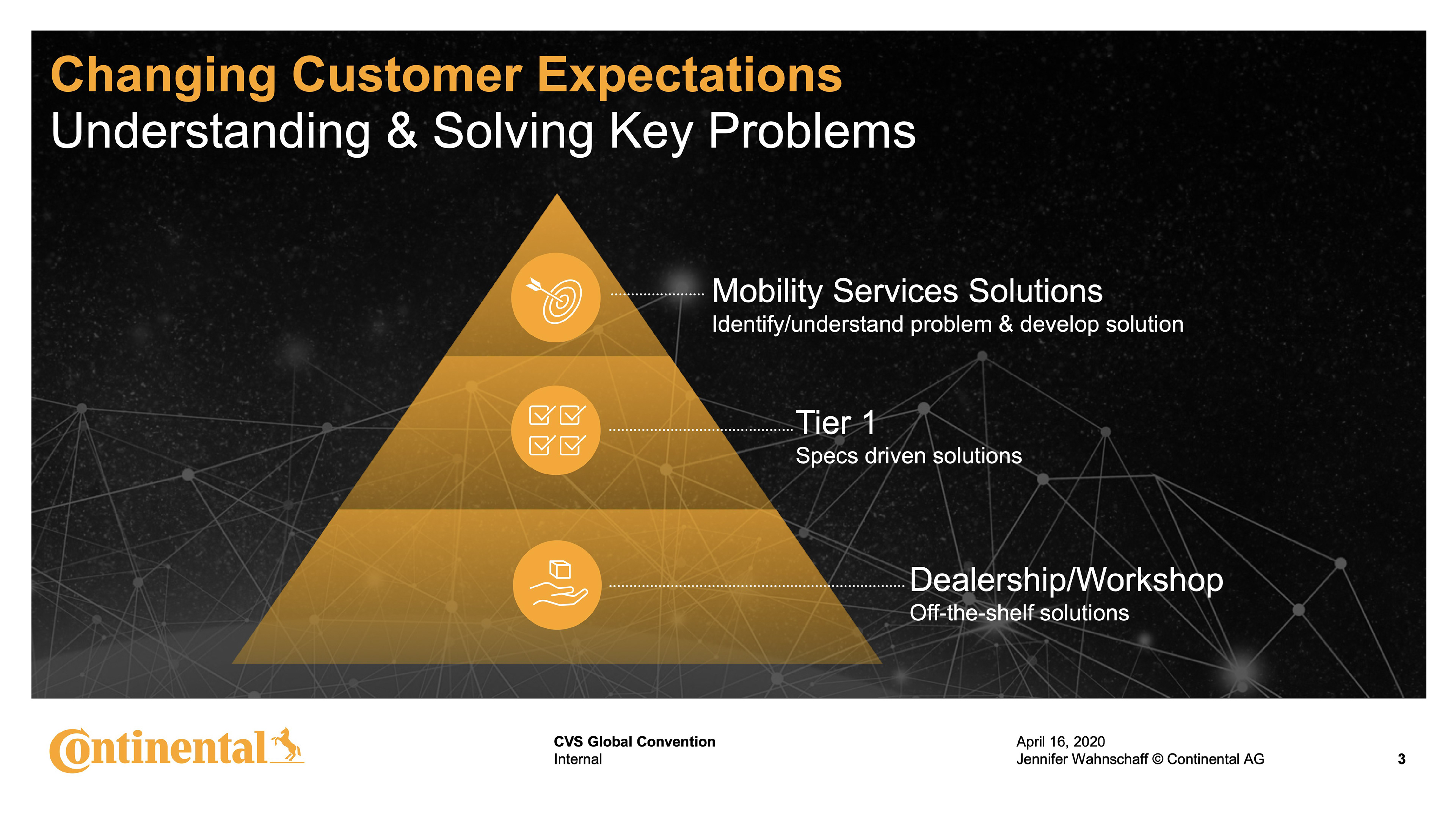 Changing Customer Expectations
Understanding & Solving Key Problems

Mobility Services Solutions
Identify/understand problem & develop solution

Tier 1
Specs driven solutions

Dealership/Workshop
Off-the-shelf solutions

Continental

CVS Global Convention
Internal

April 16, 2020
Jennifer Wahnschaff © Continental AG

3